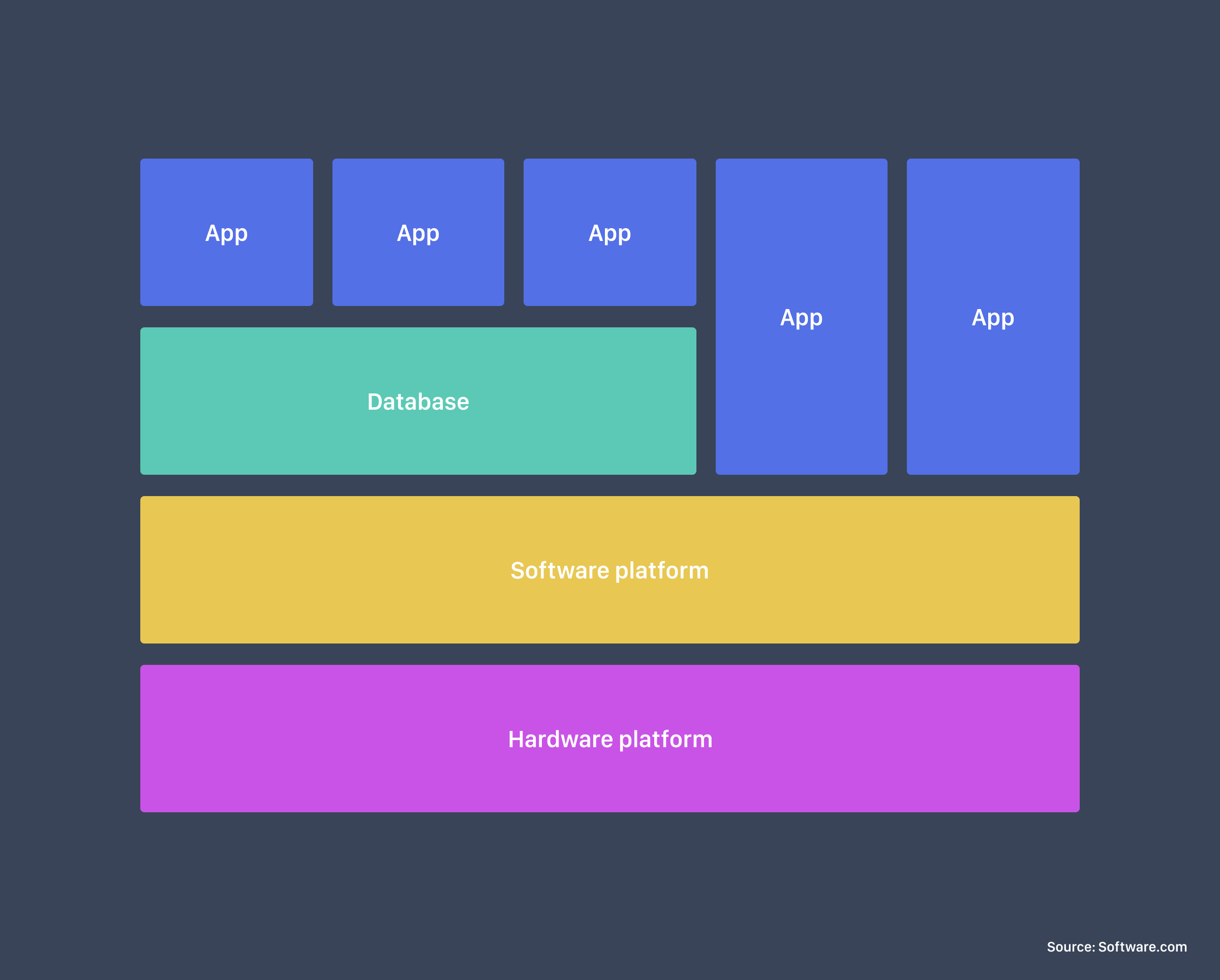 App
App
App
App
App
Database
Software platform
Hardware platform
Source: Software.com